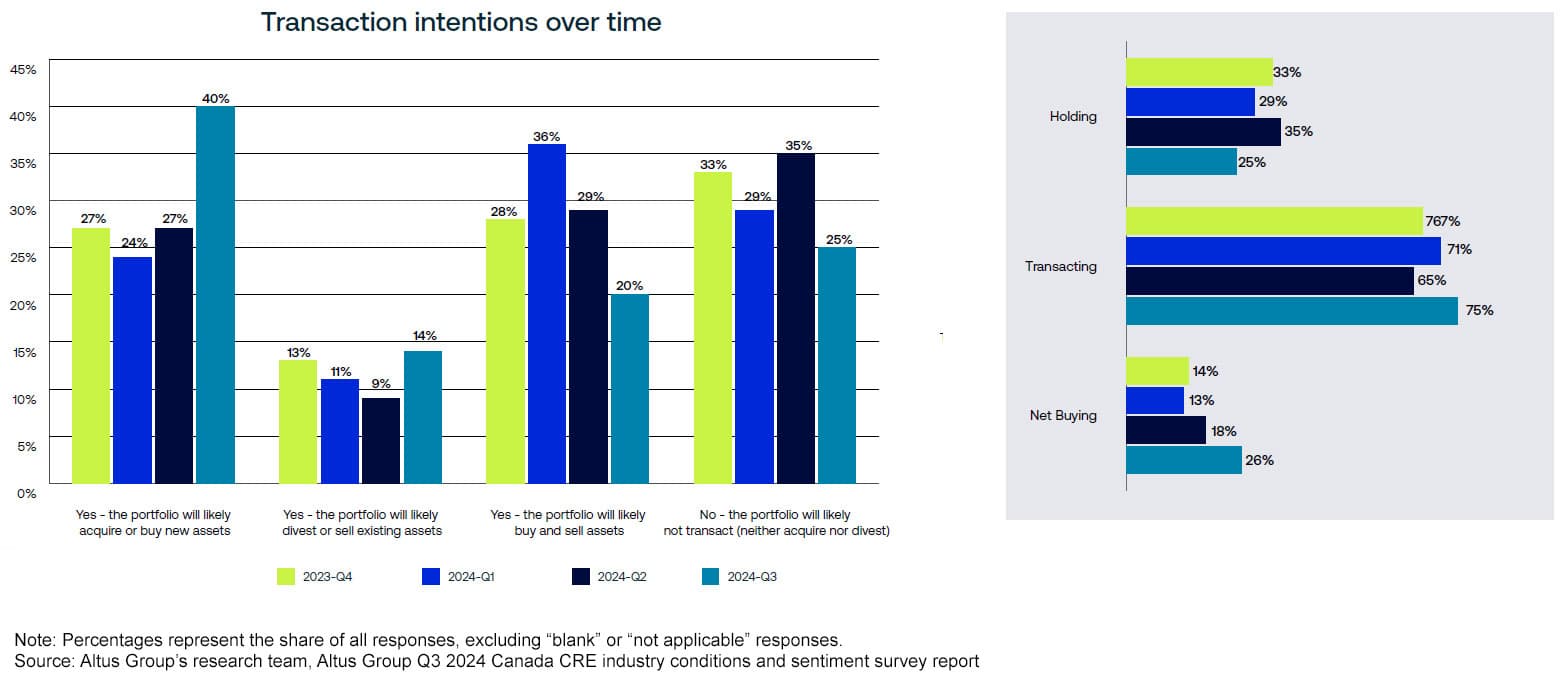 Transaction intentions over time

45%
40%
35%
30%
25%
20%
15%
10%
5%
0%

27% 24% 27% 40%
13% 11% 9% 14%
28% 36% 29% 20%
33% 29% 35% 25%

Yes - the portfolio will likely acquire or buy new assets
Yes - the portfolio will likely divest or sell existing assets
Yes - the portfolio will likely buy and sell assets
No - the portfolio will likely not transact (neither acquire nor divest)

2023-Q4 2024-Q1 2024-Q2 2024-Q3

Holding
33%
29%
35%
25%

Transacting
767%
71%
65%
75%

Net Buying
14%
13%
18%
26%

Note: Percentages represent the share of all responses, excluding “blank” or “not applicable” responses.
Source: Altus Group's research team, Altus Group Q3 2024 Canada CRE industry conditions and sentiment survey report